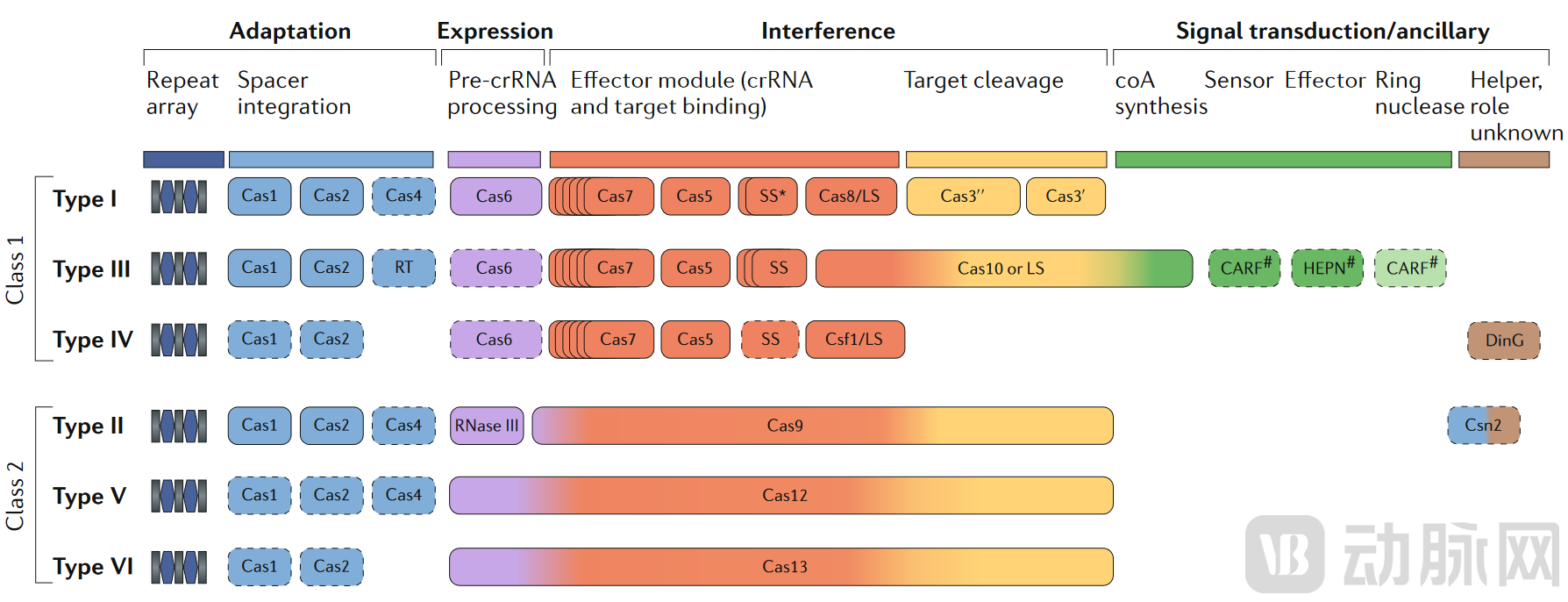 Adaptation Expression Interference Signal transduction/ancillary

Repeat array Spacer integration Pre-crRNA processing Effector module (crRNA and target binding) Target cleavage coA synthesis Sensor Effector Ring nuclease Helper, role unknown

Class 1

Type I Cas1 Cas2 Cas4 Cas6 Cas7 Cas5 SS* Cas8/LS Cas3'' Cas3'

Type III Cas1 Cas2 RT Cas6 Cas7 Cas5 SS Cas10 or LS CARF$^{\#}$ HEPN$^{\#}$ CARF$^{\#}$

Type IV Cas1 Cas2 Cas6 Cas7 Cas5 SS Csf1/LS DinG

Class 2

Type II Cas1 Cas2 Cas4 RNase III Cas9 Csn2

Type V Cas1 Cas2 Cas4 Cas12

Type VI Cas1 Cas2 Cas13

动脉网